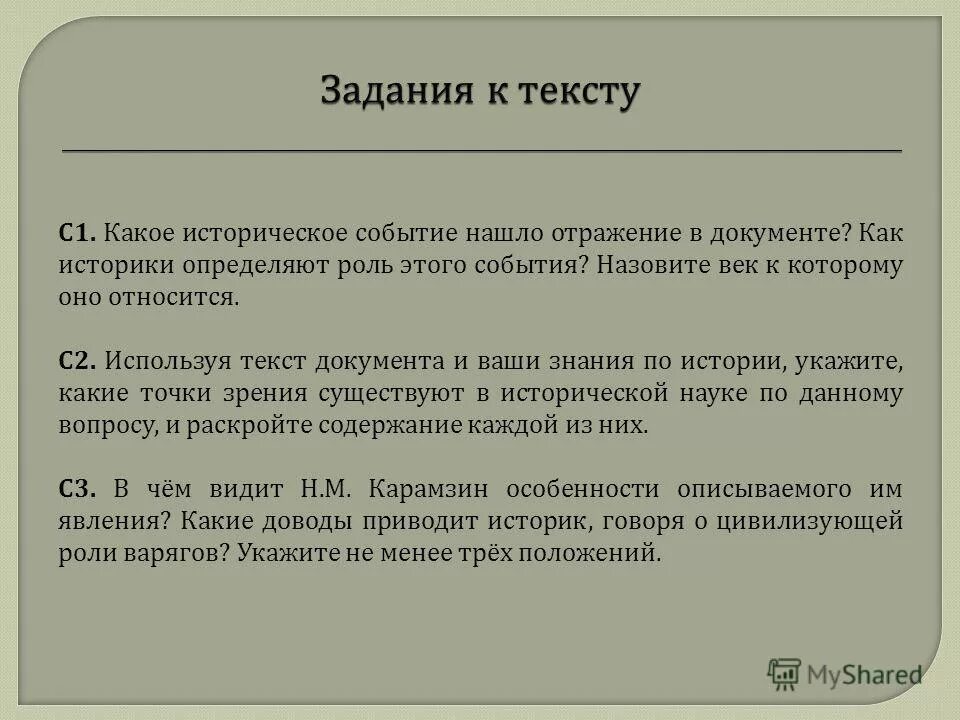 Задания к тексту

С1. Какое историческое событие нашло отражение в документе? Как историки определяют роль этого события? Назовите век к которому оно относится.

С2. Используя текст документа и ваши знания по истории, укажите, какие точки зрения существуют в исторической науке по данному вопросу, и раскройте содержание каждой из них.

С3. В чём видит Н.М. Карамзин особенности описываемого им явления? Какие доводы приводит историк, говоря о цивилизующей роли варягов? Укажите не менее трёх положений.

MyShared